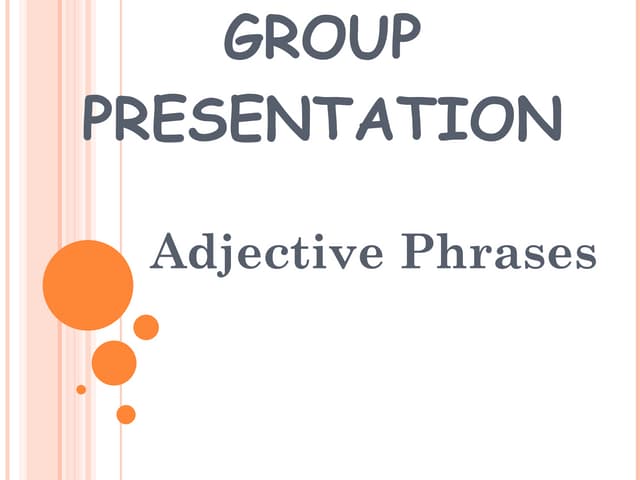 GROUP PRESENTATION

Adjective Phrases